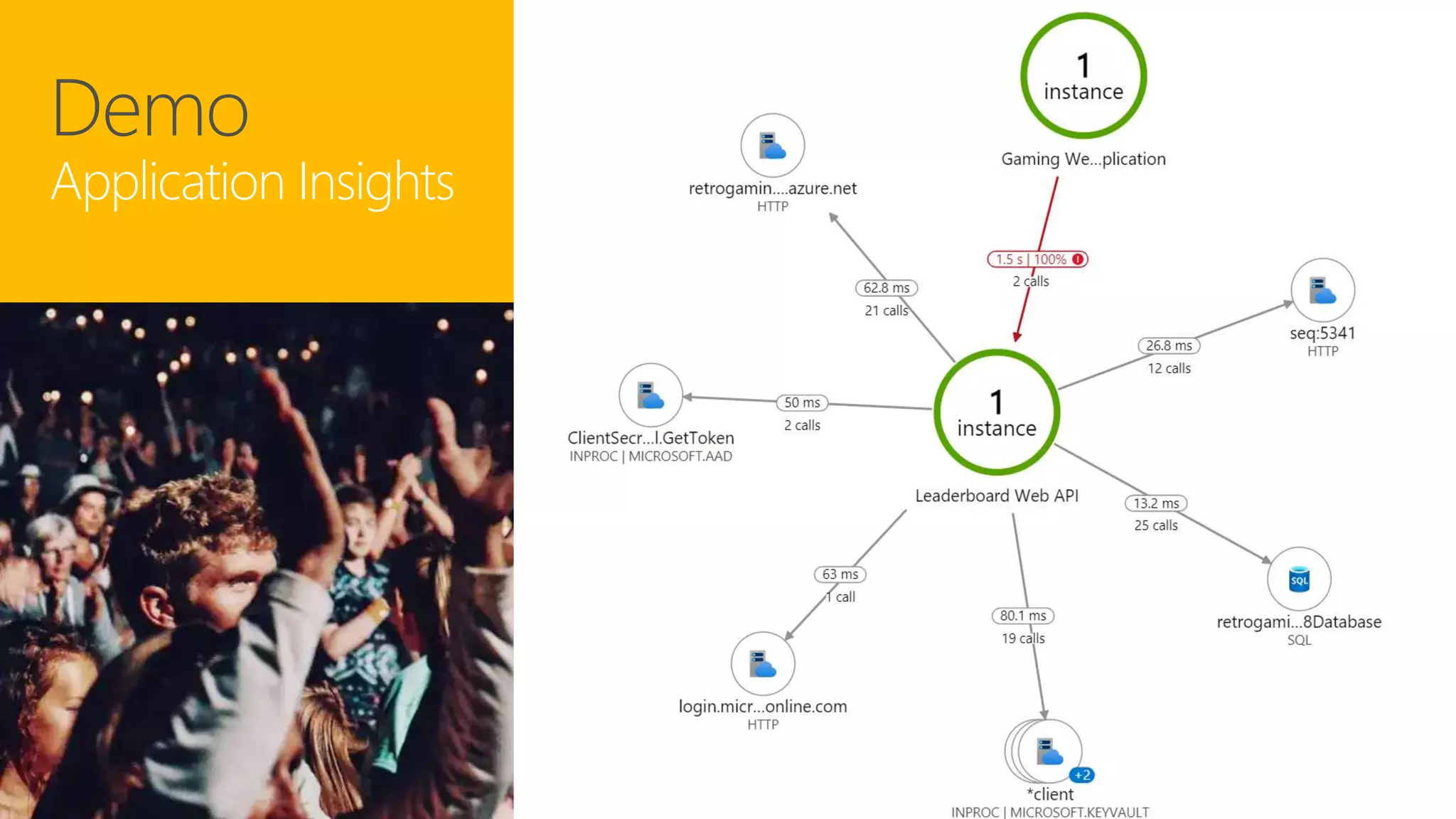 Demo
Application Insights

1
instance
Gaming We...plication

retrogamin....azure.net
HTTP

1.5 s | 100%
2 calls

62.8 ms
21 calls

seq:5341
HTTP

26.8 ms
12 calls

50 ms
2 calls

ClientSecr...l.GetToken
INPROC | MICROSOFT.AAD

1
instance
Leaderboard Web API

13.2 ms
25 calls

63 ms
1 call

80.1 ms
19 calls

SQL
retrogami...8Database
SQL

login.micr...online.com
HTTP

+2
*client
INPROC | MICROSOFT.KEYVAULT